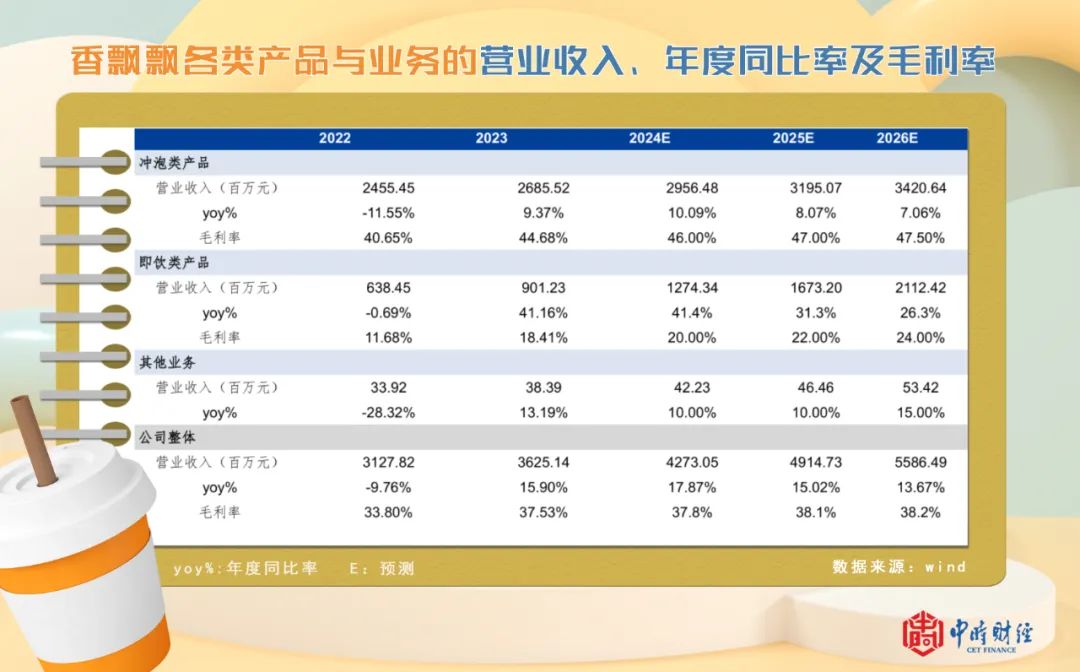 香飘飘各类产品与业务的营业收入、年度同比率及毛利率

| | 2022 | 2023 | 2024E | 2025E | 2026E |
|---|---|---|---|---|---|
| 冲泡类产品 | | | | | |
| 营业收入（百万元） | 2455.45 | 2685.52 | 2956.48 | 3195.07 | 3420.64 |
| yoy% | -11.55% | 9.37% | 10.09% | 8.07% | 7.06% |
| 毛利率 | 40.65% | 44.68% | 46.00% | 47.00% | 47.50% |
| 即饮类产品 | | | | | |
| 营业收入（百万元） | 638.45 | 901.23 | 1274.34 | 1673.20 | 2112.42 |
| yoy% | -0.69% | 41.16% | 41.4% | 31.3% | 26.3% |
| 毛利率 | 11.68% | 18.41% | 20.00% | 22.00% | 24.00% |
| 其他业务 | | | | | |
| 营业收入（百万元） | 33.92 | 38.39 | 42.23 | 46.46 | 53.42 |
| yoy% | -28.32% | 13.19% | 10.00% | 10.00% | 15.00% |
| 公司整体 | | | | | |
| 营业收入（百万元） | 3127.82 | 3625.14 | 4273.05 | 4914.73 | 5586.49 |
| yoy% | -9.76% | 15.90% | 17.87% | 15.02% | 13.67% |
| 毛利率 | 33.80% | 37.53% | 37.8% | 38.1% | 38.2% |

yoy%:年度同比率　　E：预测

数据来源：wind

中时财经
CET FINANCE